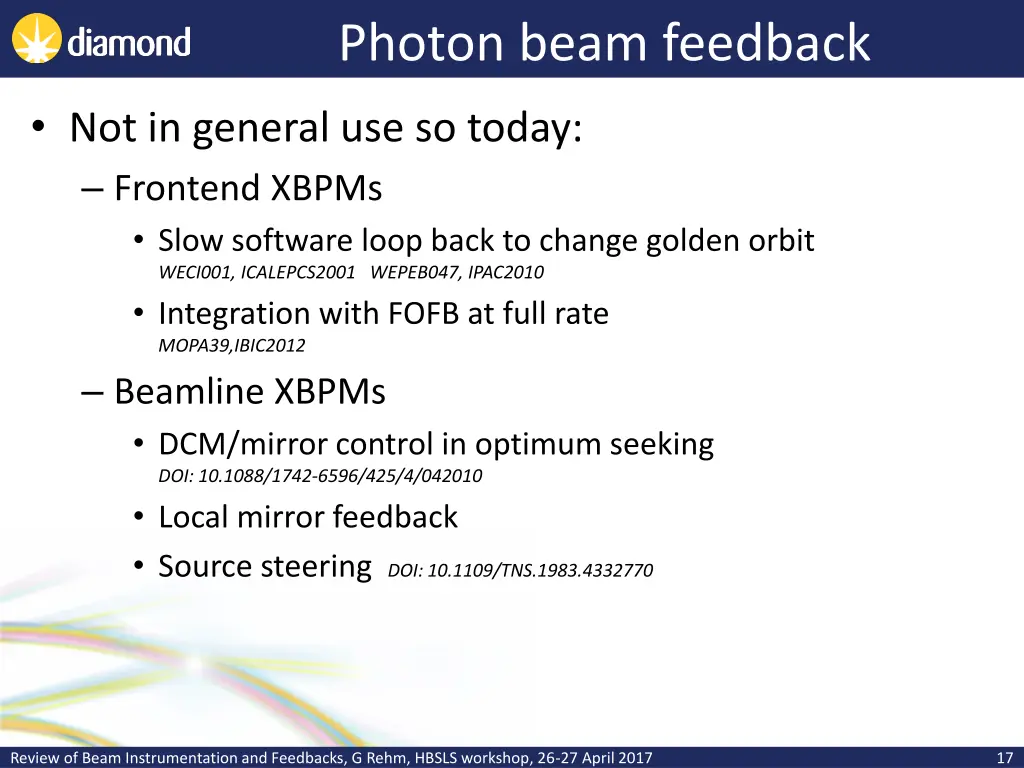 diamond

Photon beam feedback

• Not in general use so today:
– Frontend XBPMs
• Slow software loop back to change golden orbit
WECI001, ICALEPCS2001 WEPEB047, IPAC2010
• Integration with FOFB at full rate
MOPA39,IBIC2012
– Beamline XBPMs
• DCM/mirror control in optimum seeking
DOI: 10.1088/1742-6596/425/4/042010
• Local mirror feedback
• Source steering DOI: 10.1109/TNS.1983.4332770

Review of Beam Instrumentation and Feedbacks, G Rehm, HBSLS workshop, 26-27 April 2017

17